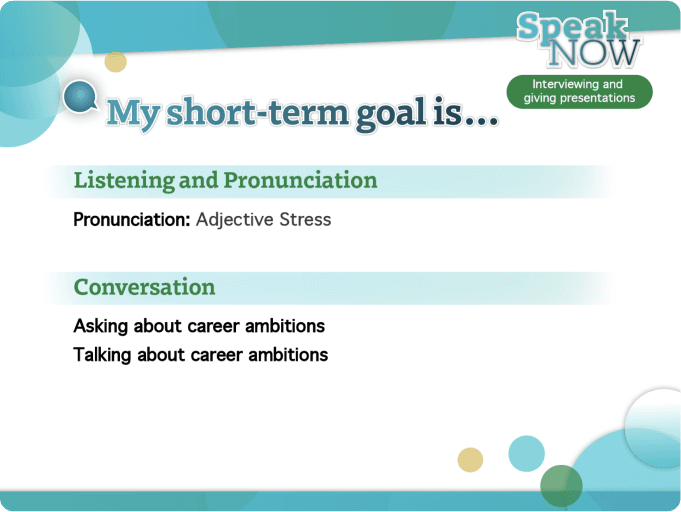 Speak NOW

Interviewing and giving presentations

My short-term goal is…

Listening and Pronunciation

Pronunciation: Adjective Stress

Conversation

Asking about career ambitions
Talking about career ambitions